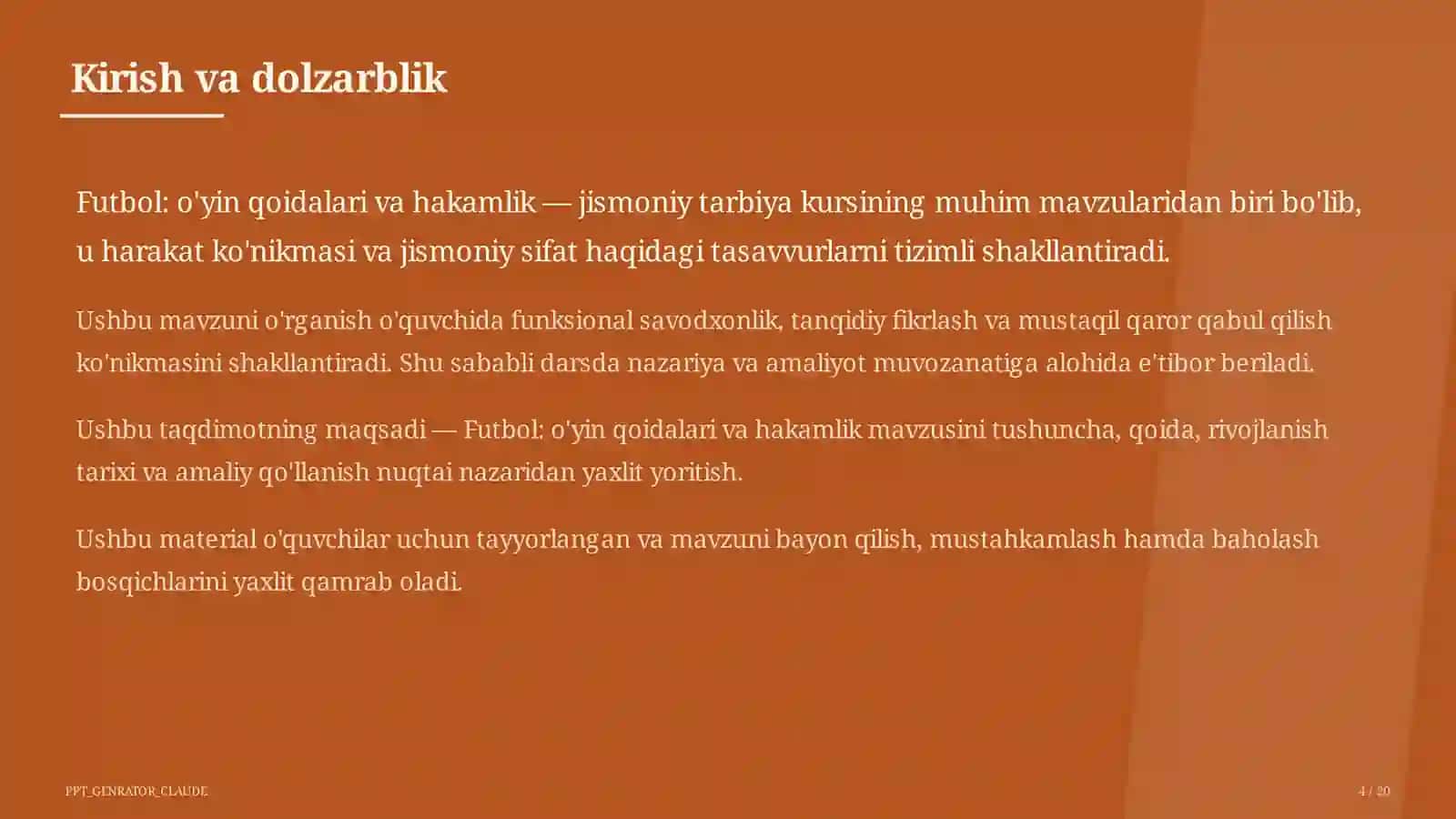 Kirish va dolzarblik

Futbol: o'yin qoidalari va hakamlik — jismoniy tarbiya kursining muhim mavzularidan biri bo'lib, u harakat ko'nikmasi va jismoniy sifat haqidagi tasavvurlarni tizimli shakllantiradi.

Ushbu mavzuni o'rganish o'quvchida funksional savodxonlik, tanqidiy fikrlash va mustaqil qaror qabul qilish ko'nikmasini shakllantiradi. Shu sababli darsda nazariya va amaliyot muvozanatiga alohida e'tibor beriladi.

Ushbu taqdimotning maqsadi — Futbol: o'yin qoidalari va hakamlik mavzusini tushuncha, qoida, rivojlanish tarixi va amaliy qo'llanish nuqtai nazaridan yaxlit yoritish.

Ushbu material o'quvchilar uchun tayyorlangan va mavzuni bayon qilish, mustahkamlash hamda baholash bosqichlarini yaxlit qamrab oladi.

PPT_GENRATOR_CLAUDE

4 / 20